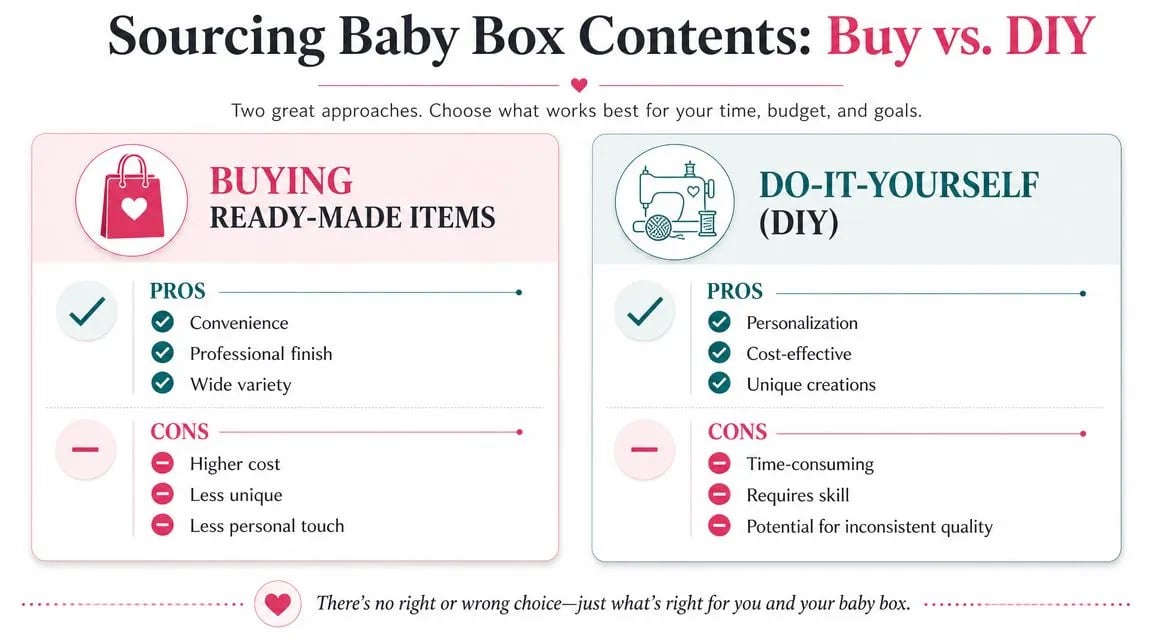 Sourcing Baby Box Contents: Buy vs. DIY

Two great approaches. Choose what works best for your time, budget, and goals.

BUYING
READY-MADE ITEMS

PROS
Convenience
Professional finish
Wide variety

CONS
Higher cost
Less unique
Less personal touch

DO-IT-YOURSELF
(DIY)

PROS
Personalization
Cost-effective
Unique creations

CONS
Time-consuming
Requires skill
Potential for inconsistent quality

There's no right or wrong choice—just what's right for you and your baby box.